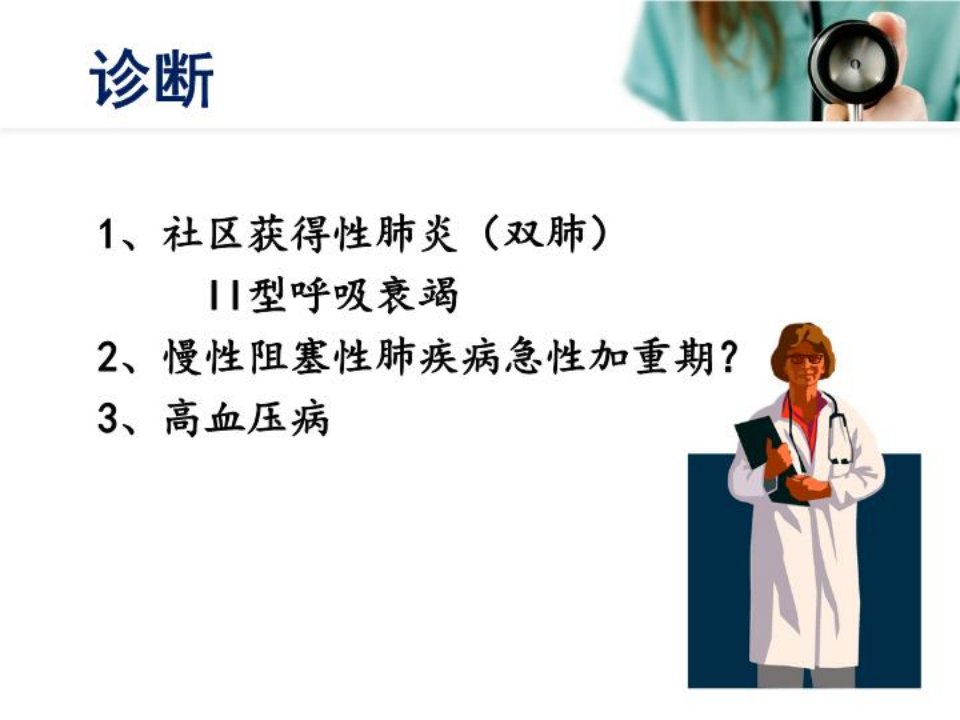 诊断

1、社区获得性肺炎（双肺）

II型呼吸衰竭

2、慢性阻塞性肺疾病急性加重期?

3、高血压病